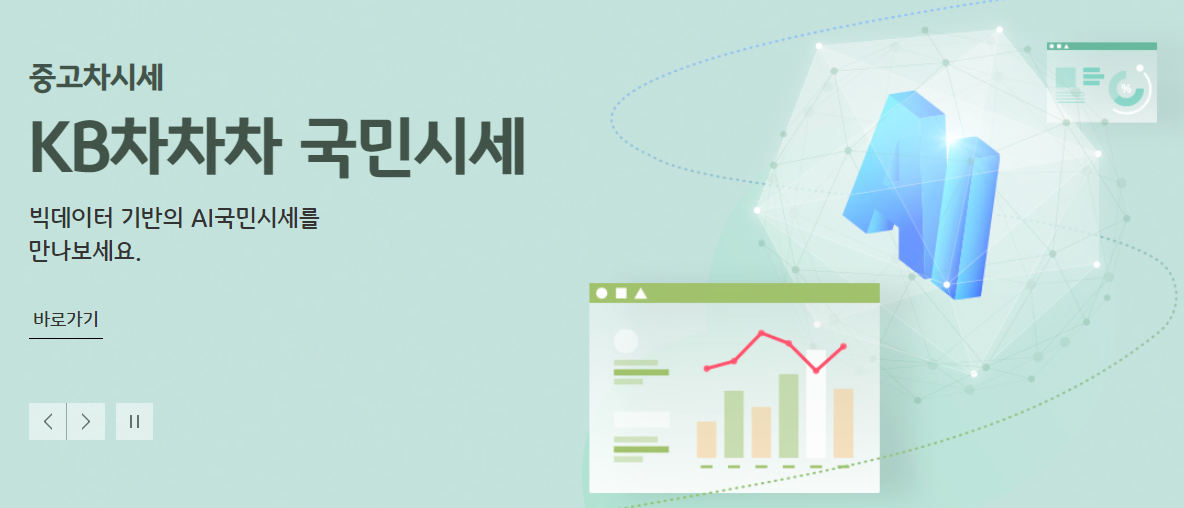 중고차시세

KB차차차 국민시세

빅데이터 기반의 AI국민시세를
만나보세요.

바로가기

AI

%